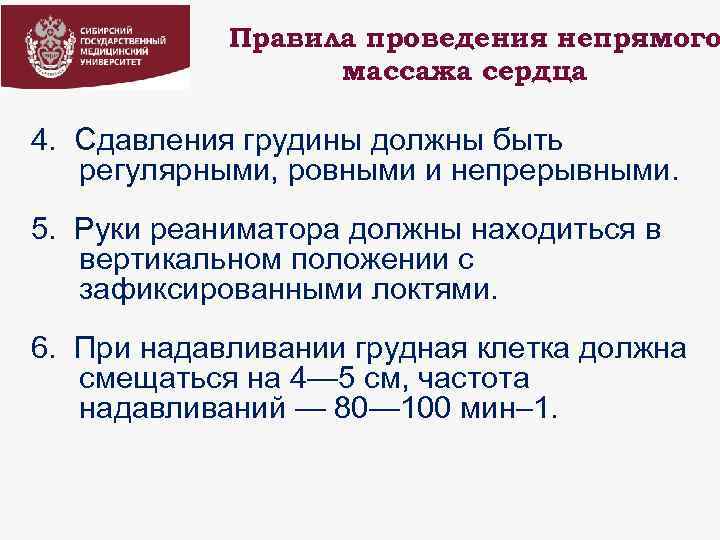 СИБИРСКИЙ ГОСУДАРСТВЕННЫЙ МЕДИЦИНСКИЙ УНИВЕРСИТЕТ

Правила проведения непрямого массажа сердца

4. Сдавления грудины должны быть регулярными, ровными и непрерывными.

5. Руки реаниматора должны находиться в вертикальном положении с зафиксированными локтями.

6. При надавливании грудная клетка должна смещаться на 4—5 см, частота надавливаний — 80—100 мин–1.